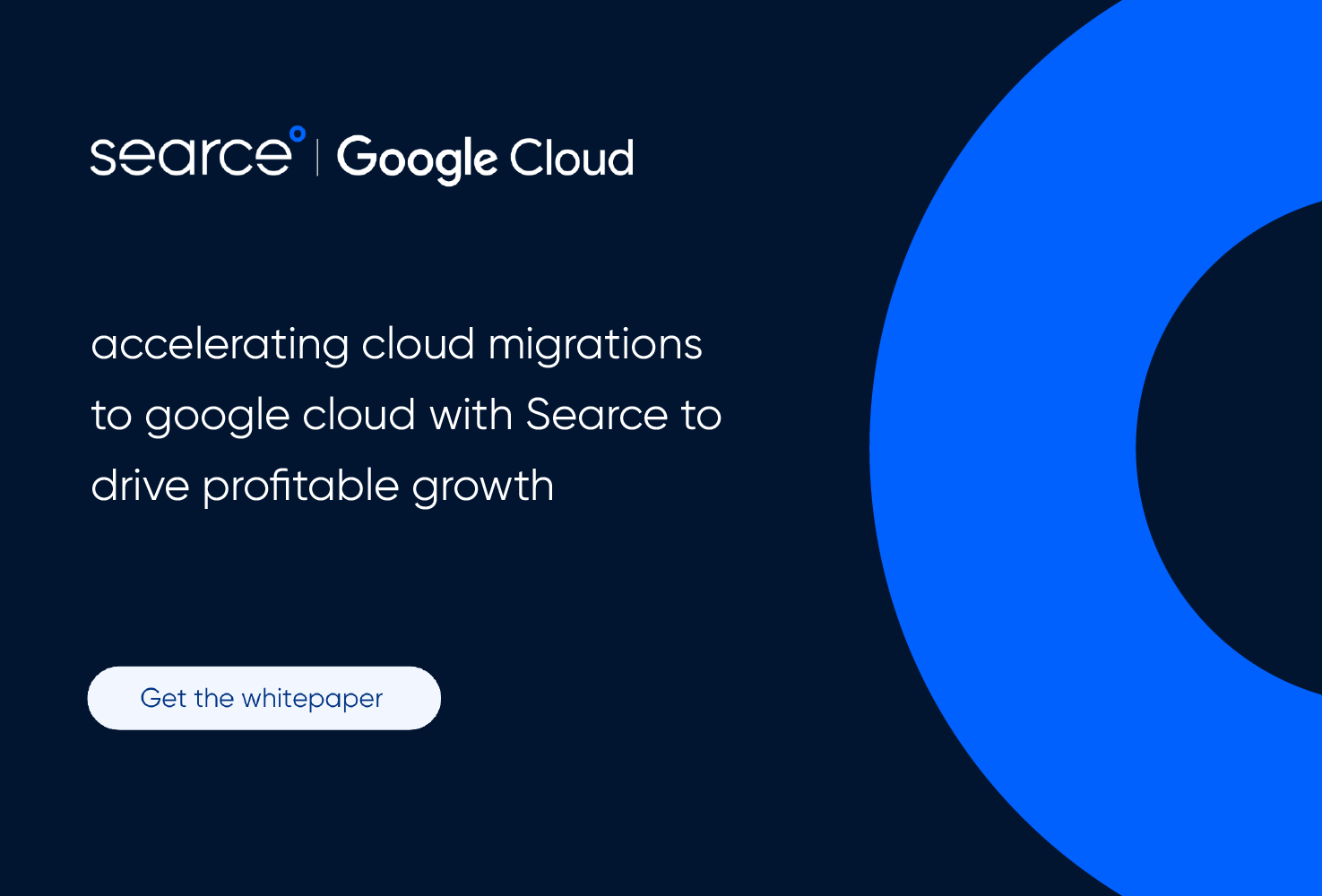 searce | Google Cloud

accelerating cloud migrations to google cloud with Searce to drive profitable growth

Get the whitepaper